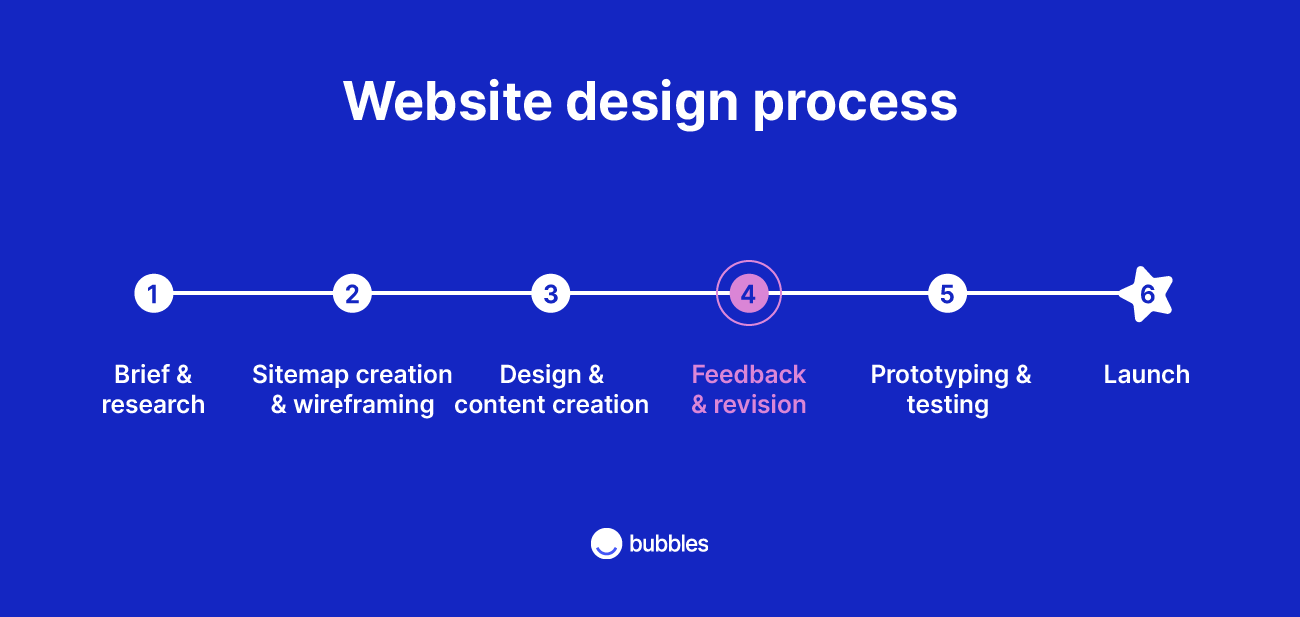 Website design process

1
Brief & research

2
Sitemap creation & wireframing

3
Design & content creation

4
Feedback & revision

5
Prototyping & testing

6
Launch

bubbles